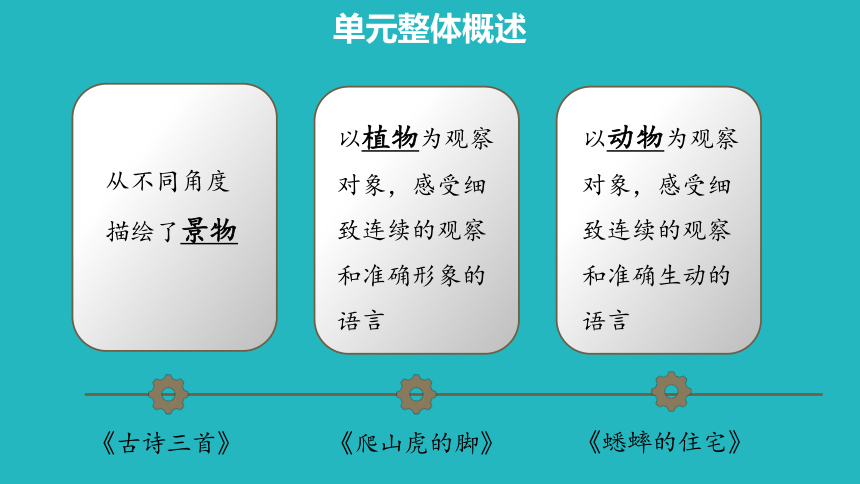 单元整体概述

从不同角度描绘了景物

以植物为观察对象，感受细致连续的观察和准确形象的语言

以动物为观察对象，感受细致连续的观察和准确生动的语言

《古诗三首》

《爬山虎的脚》

《蟋蟀的住宅》